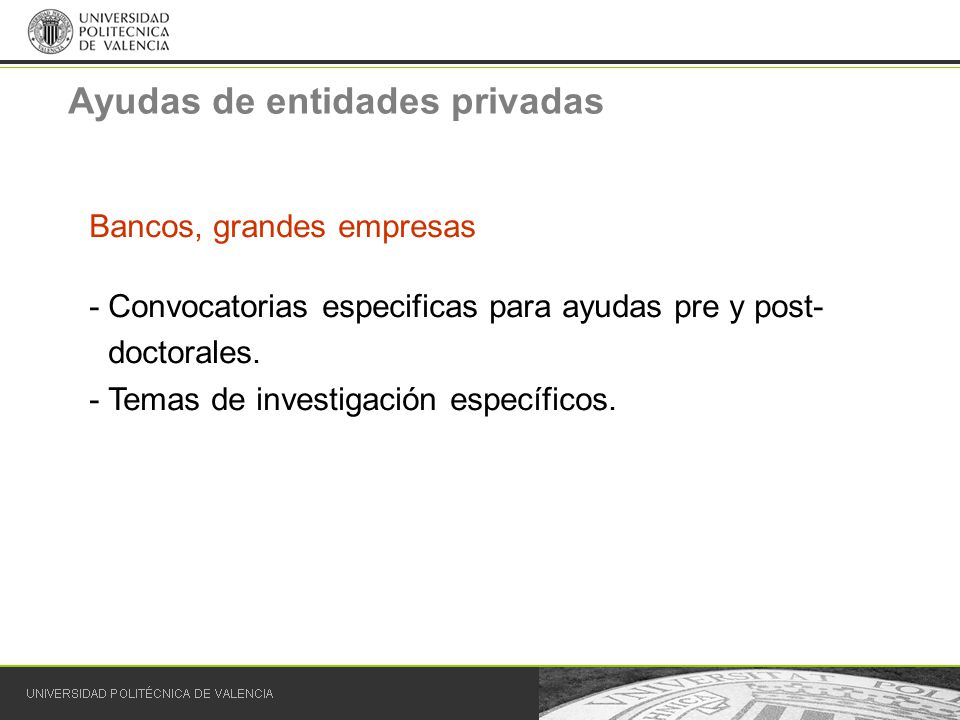 UNIVERSIDAD POLITECNICA DE VALENCIA

Ayudas de entidades privadas

Bancos, grandes empresas

- Convocatorias especificas para ayudas pre y post-doctorales.
- Temas de investigación específicos.

UNIVERSIDAD POLITÉCNICA DE VALENCIA